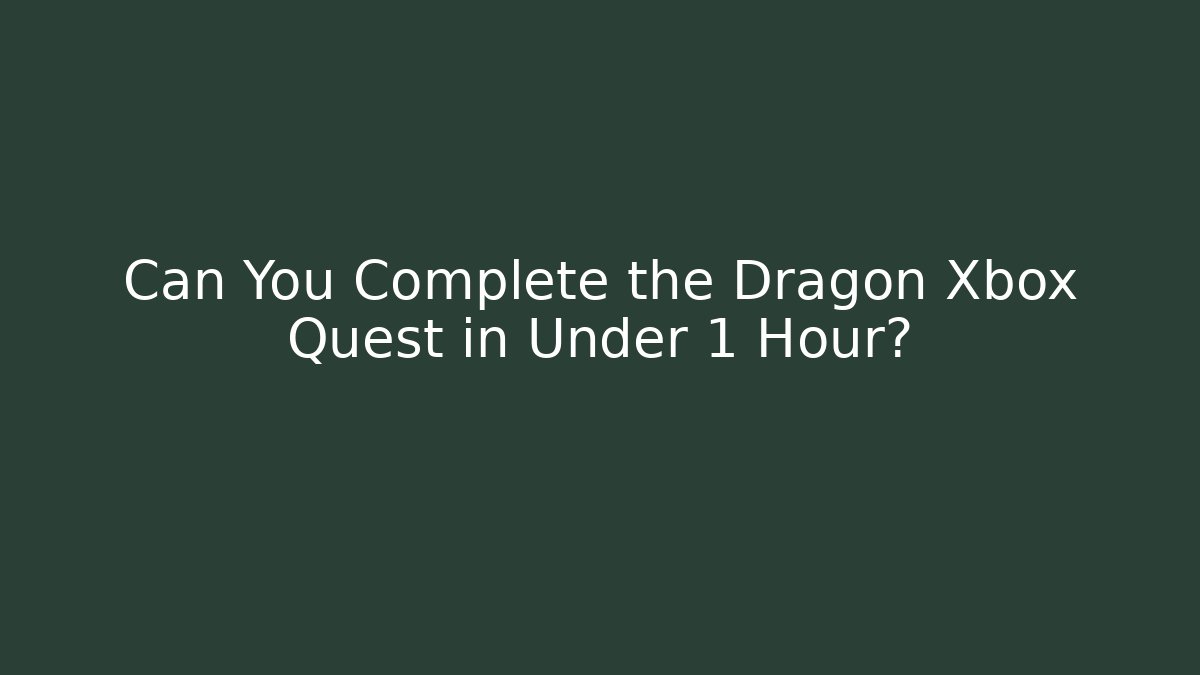 Can You Complete the Dragon Xbox Quest in Under 1 Hour?